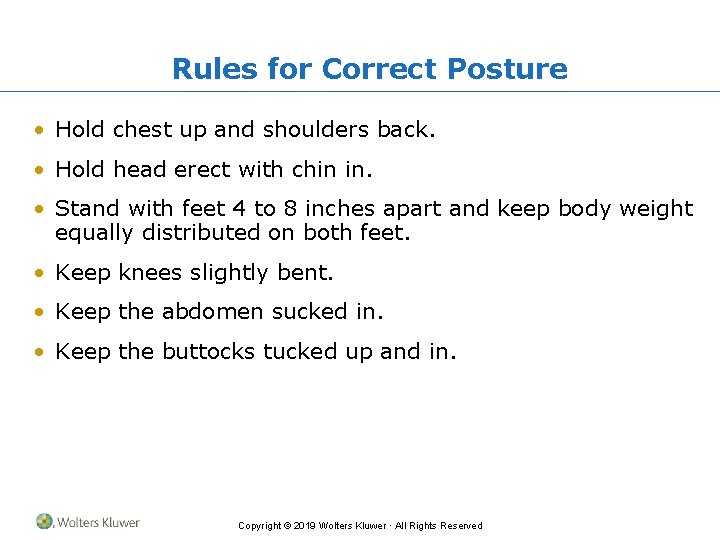 Rules for Correct Posture

• Hold chest up and shoulders back.

• Hold head erect with chin in.

• Stand with feet 4 to 8 inches apart and keep body weight equally distributed on both feet.

• Keep knees slightly bent.

• Keep the abdomen sucked in.

• Keep the buttocks tucked up and in.

Wolters Kluwer

Copyright © 2019 Wolters Kluwer · All Rights Reserved